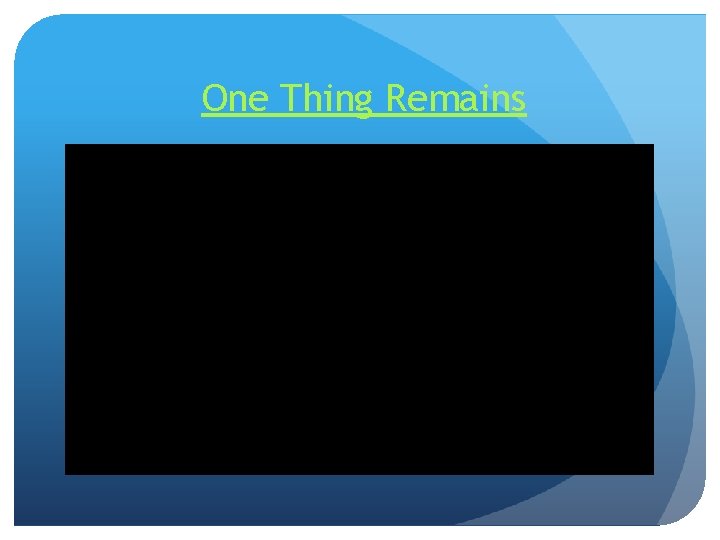 One Thing Remains